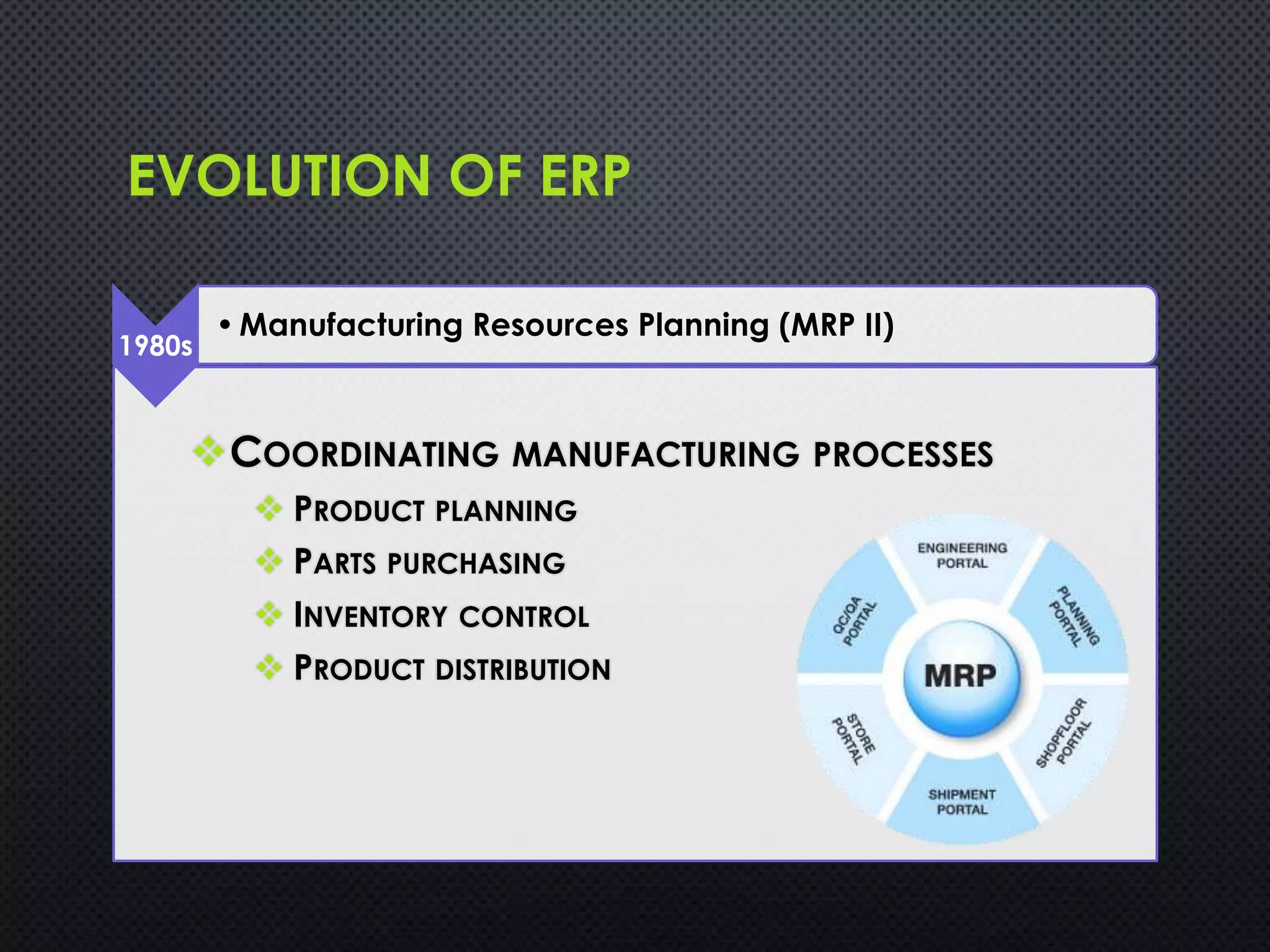 EVOLUTION OF ERP

1980s

• Manufacturing Resources Planning (MRP II)

❖ COORDINATING MANUFACTURING PROCESSES
❖ PRODUCT PLANNING
❖ PARTS PURCHASING
❖ INVENTORY CONTROL
❖ PRODUCT DISTRIBUTION

ENGINEERING PORTAL
PLANNING PORTAL
SHOPFLOOR PORTAL
SHIPMENT PORTAL
STORE PORTAL
QC/QA PORTAL
MRP